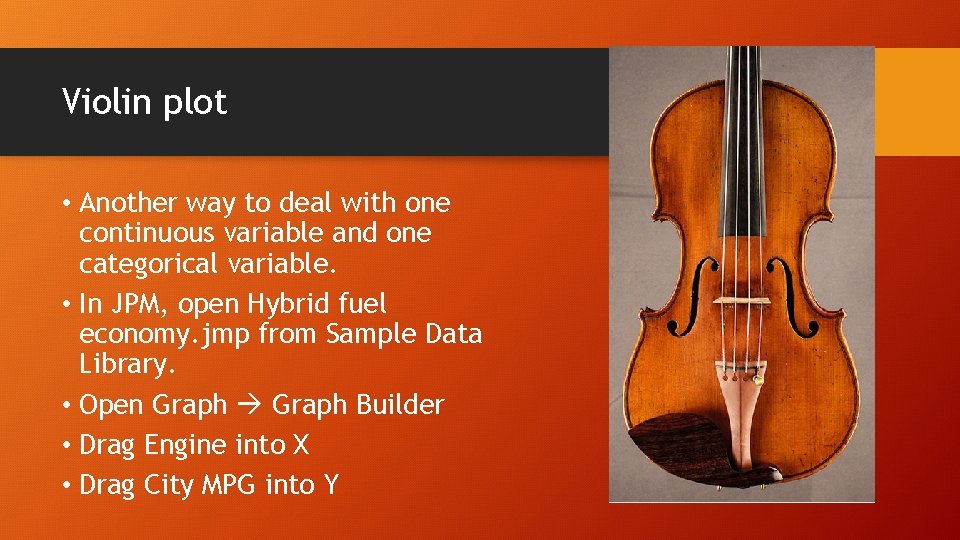 Violin plot

• Another way to deal with one continuous variable and one categorical variable.
• In JPM, open Hybrid fuel economy.jmp from Sample Data Library.
• Open Graph → Graph Builder
• Drag Engine into X
• Drag City MPG into Y